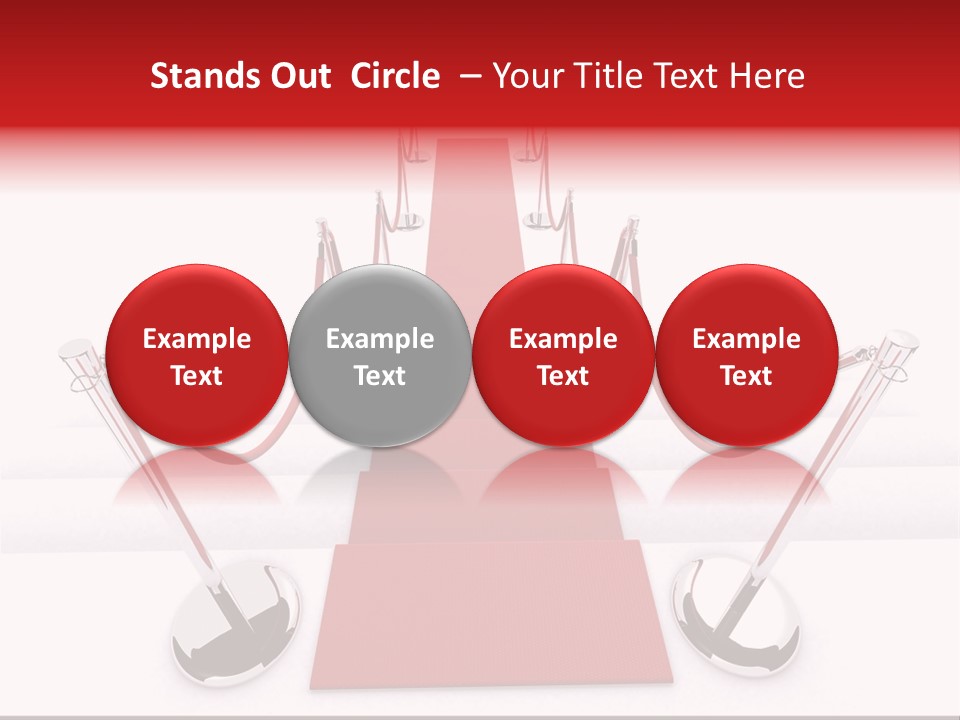 Stands Out Circle – Your Title Text Here

Example Text

Example Text

Example Text

Example Text